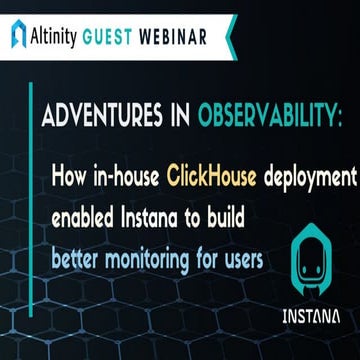 Altinity GUEST WEBINAR

ADVENTURES IN OBSERVABILITY:

How in-house ClickHouse deployment enabled Instana to build better monitoring for users

INSTANA